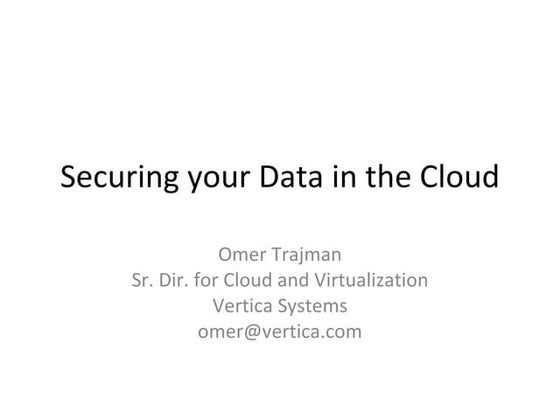 Securing your Data in the Cloud

Omer Trajman
Sr. Dir. for Cloud and Virtualization
Vertica Systems
omer@vertica.com